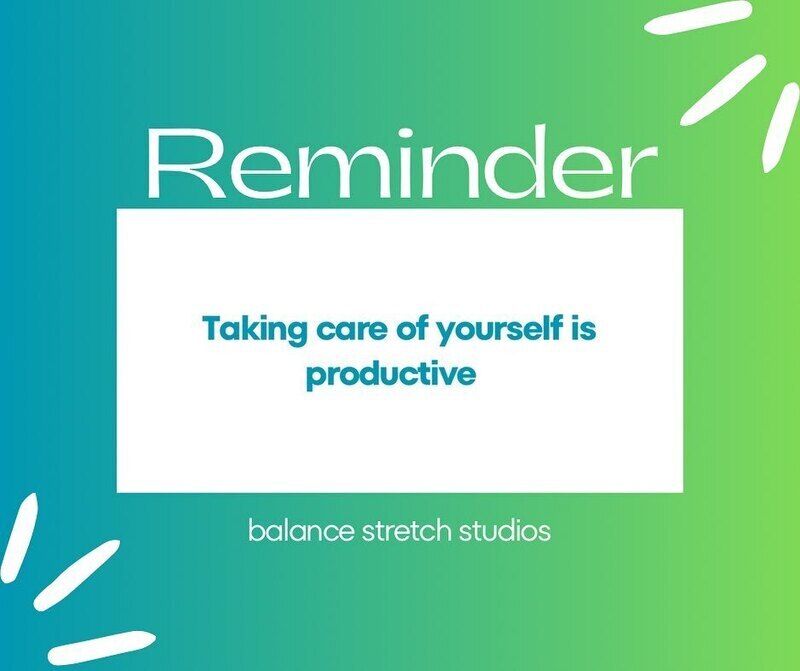 Reminder

Taking care of yourself is productive

balance stretch studios